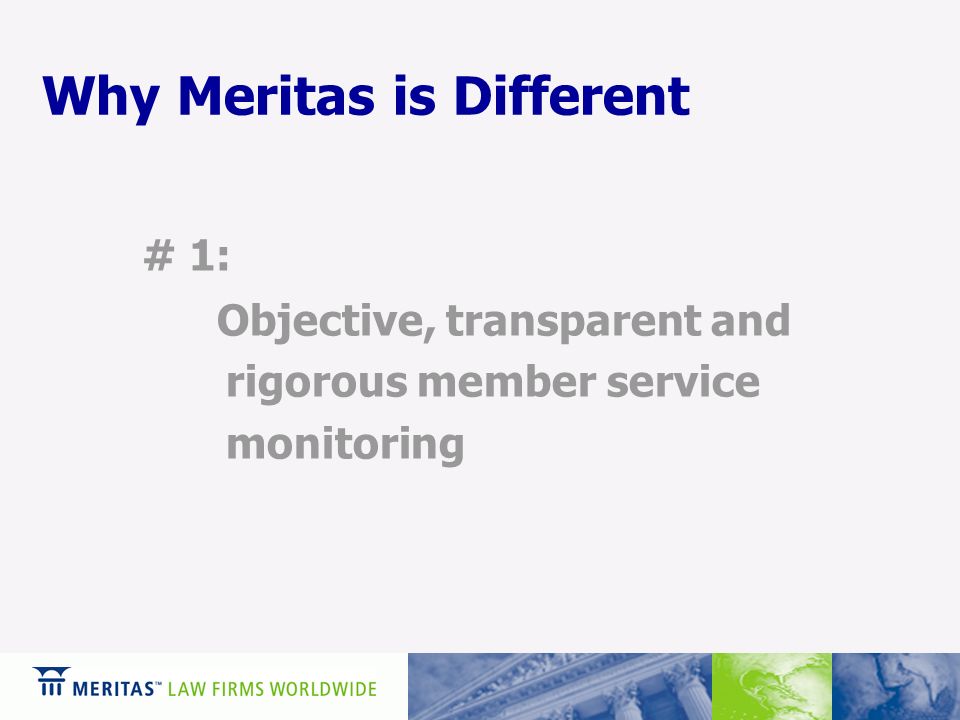 Why Meritas is Different

# 1:

Objective, transparent and rigorous member service monitoring

MERITAS™ LAW FIRMS WORLDWIDE